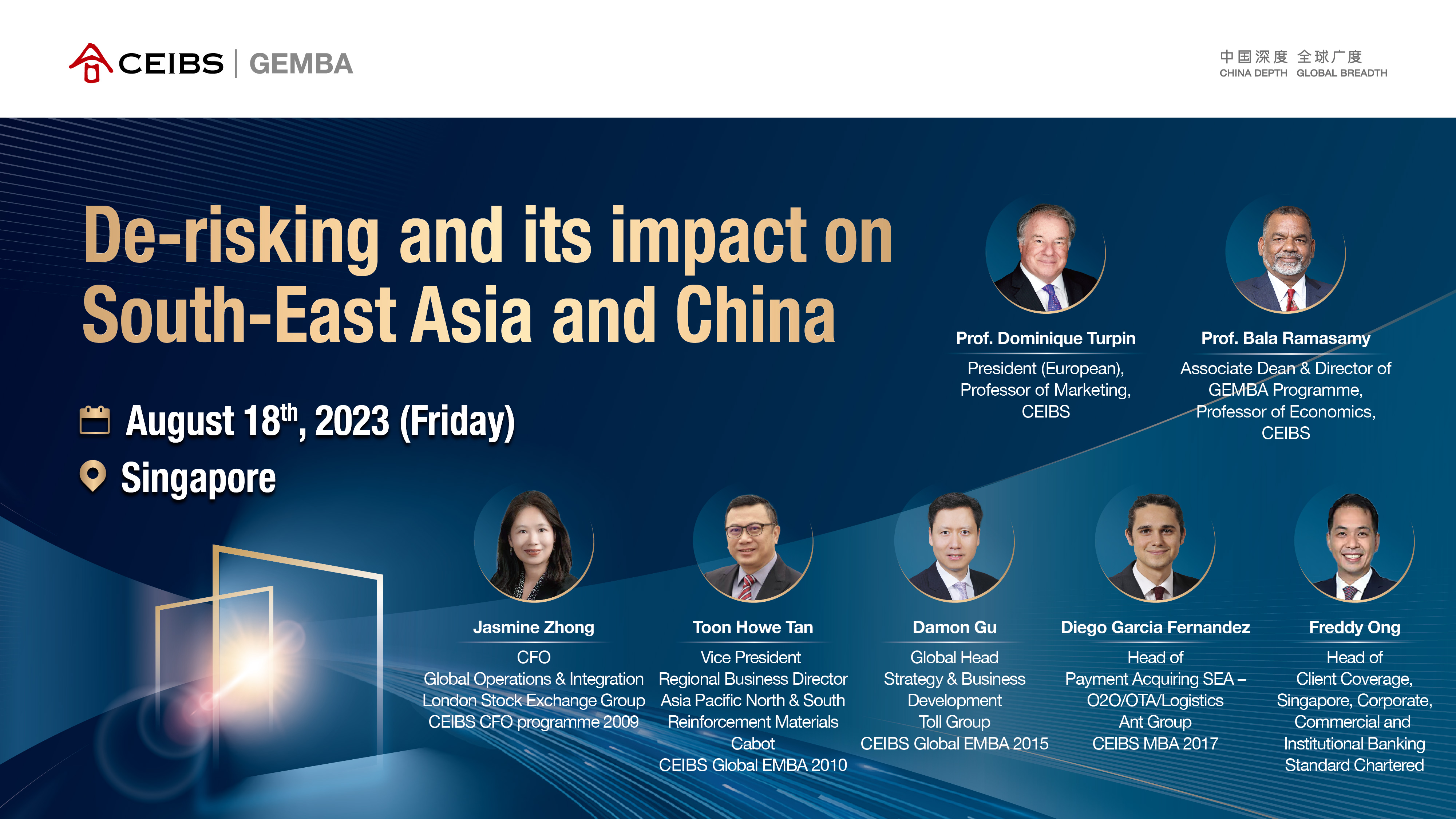 CEIBS | GEMBA

中国深度 全球广度
CHINA DEPTH GLOBAL BREADTH

De-risking and its impact on South-East Asia and China

August 18$^{th}$, 2023 (Friday)

Singapore

Prof. Dominique Turpin
President (European), Professor of Marketing, CEIBS

Prof. Bala Ramasamy
Associate Dean & Director of GEMBA Programme, Professor of Economics, CEIBS

Jasmine Zhong
CFO
Global Operations & Integration
London Stock Exchange Group
CEIBS CFO programme 2009

Toon Howe Tan
Vice President
Regional Business Director
Asia Pacific North & South
Reinforcement Materials
Cabot
CEIBS Global EMBA 2010

Damon Gu
Global Head
Strategy & Business Development
Toll Group
CEIBS Global EMBA 2015

Diego Garcia Fernandez
Head of
Payment Acquiring SEA – O2O/OTA/Logistics
Ant Group
CEIBS MBA 2017

Freddy Ong
Head of
Client Coverage, Singapore, Corporate, Commercial and Institutional Banking
Standard Chartered